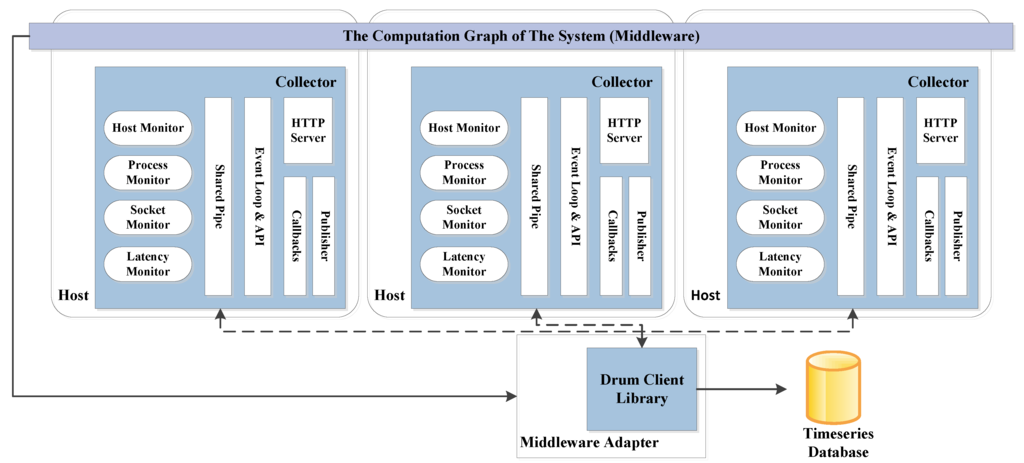 The Computation Graph of The System (Middleware)

Collector

Host Monitor

Process Monitor

Socket Monitor

Latency Monitor

Shared Pipe

Event Loop & API

HTTP Server

Callbacks

Publisher

Host

Collector

Host Monitor

Process Monitor

Socket Monitor

Latency Monitor

Shared Pipe

Event Loop & API

HTTP Server

Callbacks

Publisher

Host

Collector

Host Monitor

Process Monitor

Socket Monitor

Latency Monitor

Shared Pipe

Event Loop & API

HTTP Server

Callbacks

Publisher

Host

Drum Client Library

Middleware Adapter

Timeseries Database